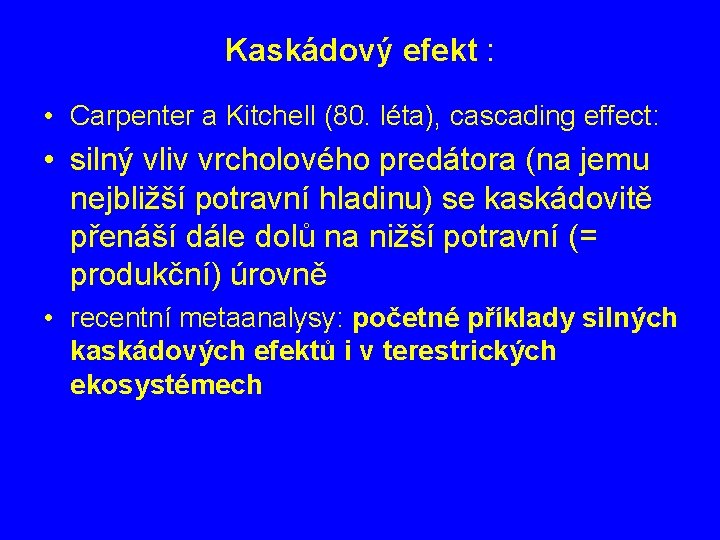 Kaskádový efekt :

• Carpenter a Kitchell (80. léta), cascading effect:

• silný vliv vrcholového predátora (na jemu nejbližší potravní hladinu) se kaskádovitě přenáší dále dolů na nižší potravní (= produkční) úrovně

• recentní metaanalysy: početné příklady silných kaskádových efektů i v terestrických ekosystémech